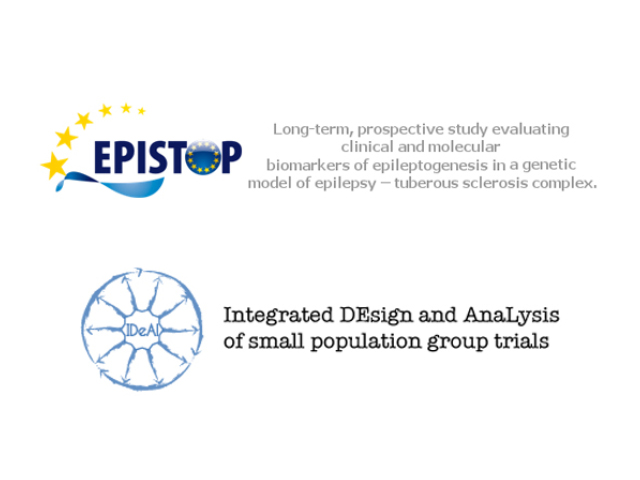 EPISTOP

Long-term, prospective study evaluating clinical and molecular biomarkers of epileptogenesis in a genetic model of epilepsy – tuberous sclerosis complex.

IDeAl

Integrated DEsign and AnaLysis of small population group trials